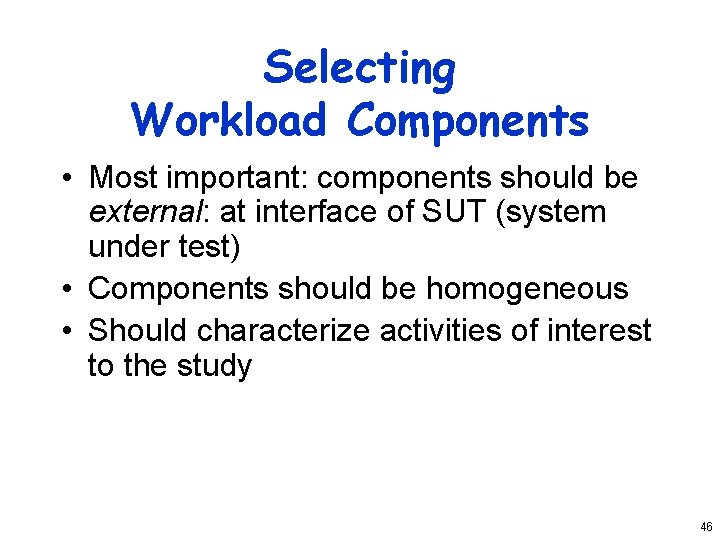 Selecting
Workload Components

• Most important: components should be external: at interface of SUT (system under test)
• Components should be homogeneous
• Should characterize activities of interest to the study

46